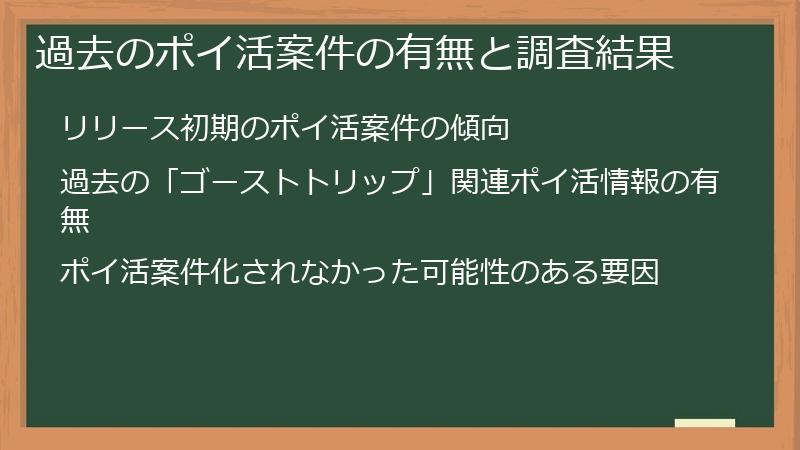 過去のポイ活案件の有無と調査結果

リリース初期のポイ活案件の傾向

過去の「ゴーストトリップ」関連ポイ活情報の有無

ポイ活案件化されなかった可能性のある要因